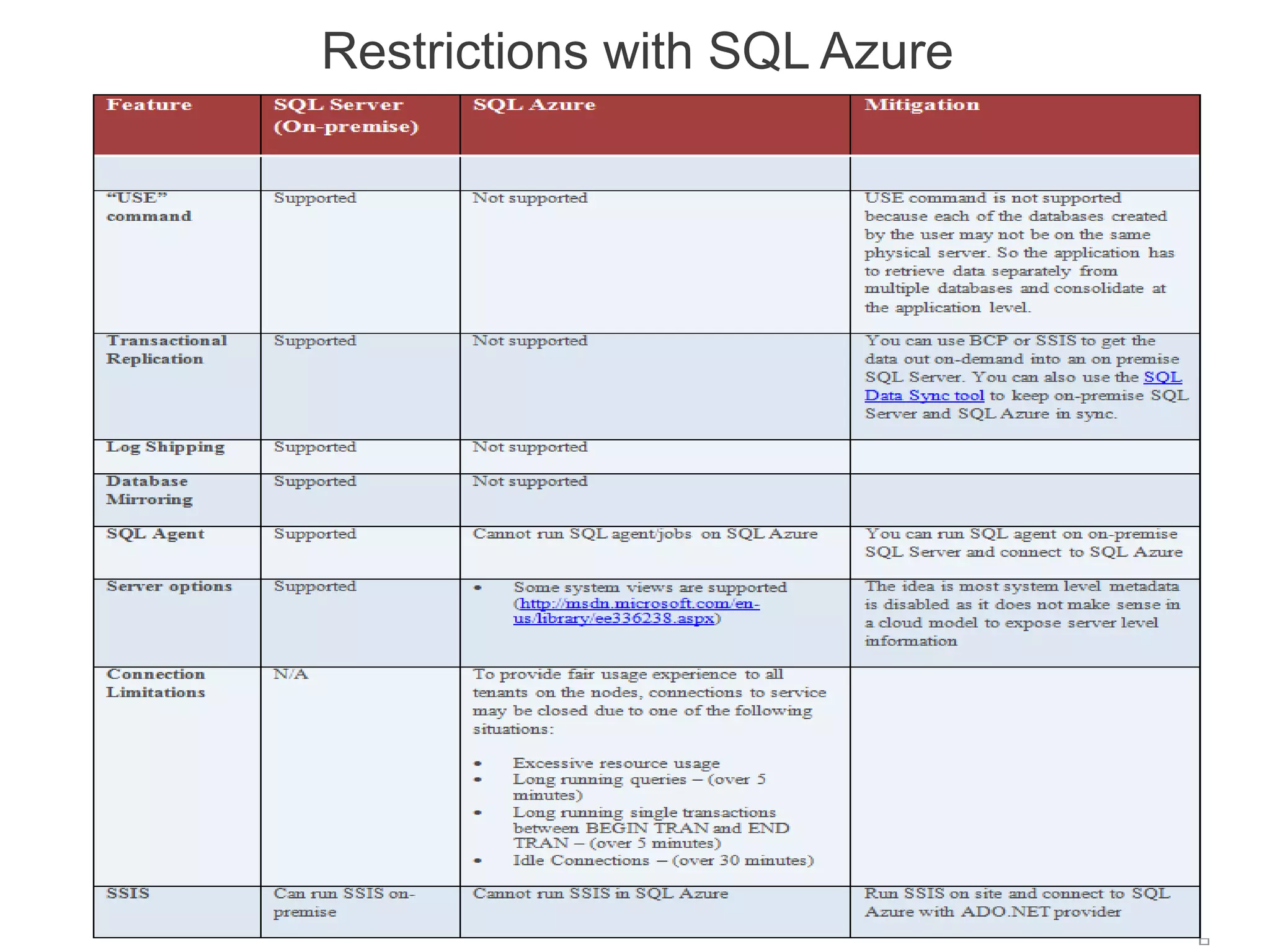 Restrictions with SQL Azure

| Feature | SQL Server (On-premise) | SQL Azure | Mitigation |
|---|---|---|---|
| | | | |
| "USE" command | Supported | Not supported | USE command is not supported because each of the databases created by the user may not be on the same physical server. So the application has to retrieve data separately from multiple databases and consolidate at the application level. |
| Transactional Replication | Supported | Not supported | You can use BCP or SSIS to get the data out on-demand into an on premise SQL Server. You can also use the SQL Data Sync tool to keep on-premise SQL Server and SQL Azure in sync. |
| Log Shipping | Supported | Not supported | |
| Database Mirroring | Supported | Not supported | |
| SQL Agent | Supported | Cannot run SQL agent/jobs on SQL Azure | You can run SQL agent on on-premise SQL Server and connect to SQL Azure |
| Server options | Supported | • Some system views are supported (http://msdn.microsoft.com/en-us/library/ee336238.aspx) | The idea is most system level metadata is disabled as it does not make sense in a cloud model to expose server level information |
| Connection Limitations | N/A | To provide fair usage experience to all tenants on the nodes, connections to service may be closed due to one of the following situations: • Excessive resource usage • Long running queries – (over 5 minutes) • Long running single transactions between BEGIN TRAN and END TRAN – (over 5 minutes) • Idle Connections – (over 30 minutes) | |
| SSIS | Can run SSIS on-premise | Cannot run SSIS in SQL Azure | Run SSIS on site and connect to SQL Azure with ADO.NET provider |